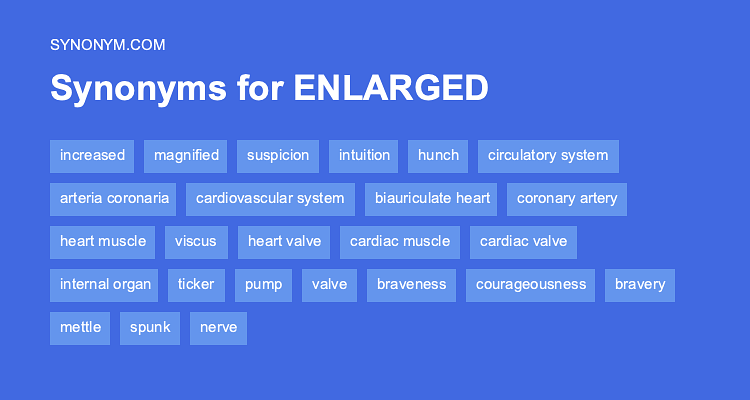 SYNONYM.COM

Synonyms for ENLARGED

increased
magnified
suspicion
intuition
hunch
circulatory system
arteria coronaria
cardiovascular system
biauriculate heart
coronary artery
heart muscle
viscus
heart valve
cardiac muscle
cardiac valve
internal organ
ticker
pump
valve
braveness
courageousness
bravery
mettle
spunk
nerve